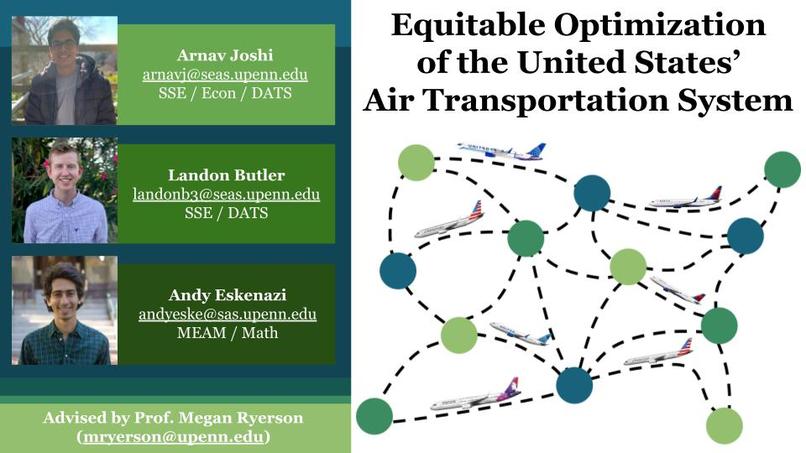 Arnav Joshi
arnavj@seas.upenn.edu
SSE / Econ / DATS

Landon Butler
landonb3@seas.upenn.edu
SSE / DATS

Andy Eskenazi
andyeske@sas.upenn.edu
MEAM / Math

Advised by Prof. Megan Ryerson
(mryerson@upenn.edu)

Equitable Optimization of the United States' Air Transportation System